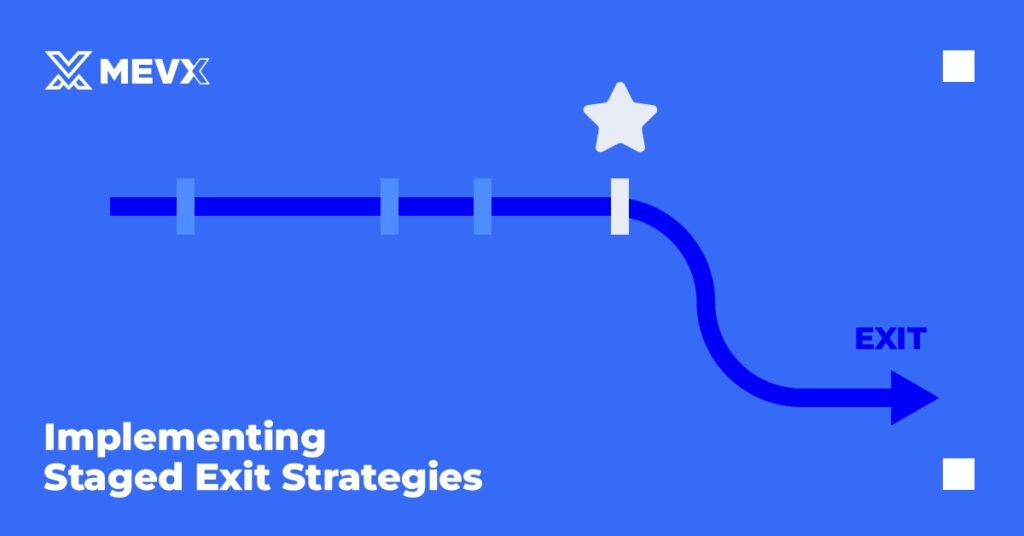 MEVX

EXIT

Implementing
Staged Exit Strategies